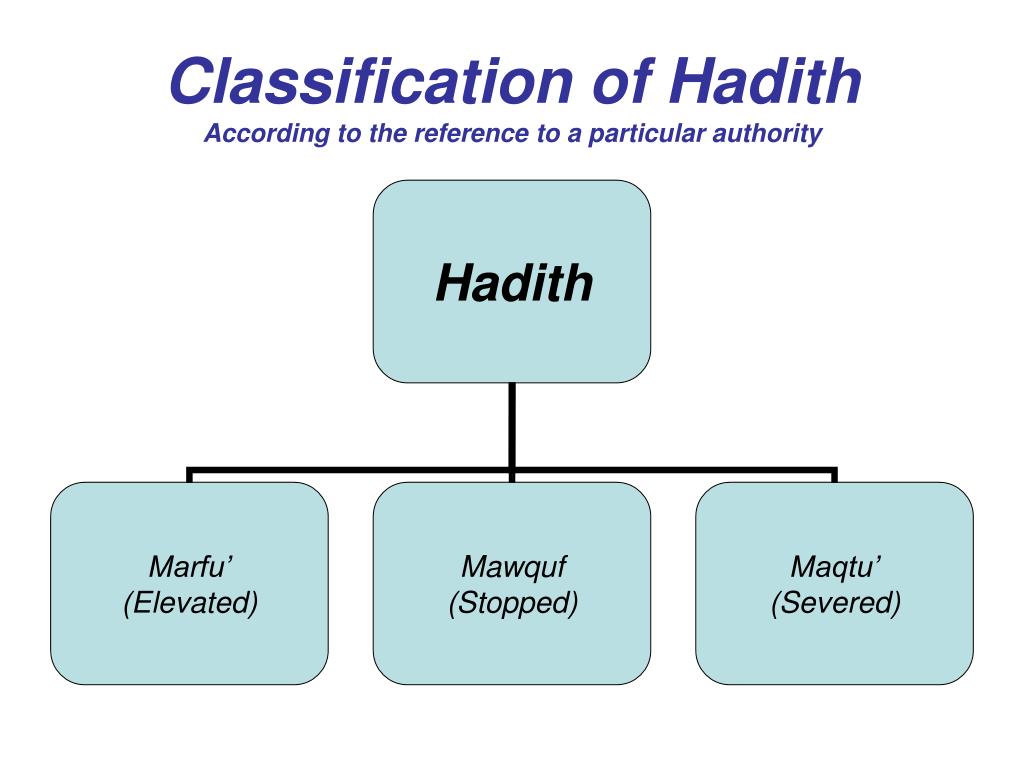 Classification of Hadith
According to the reference to a particular authority

Hadith

Marfu’
(Elevated)

Mawquf
(Stopped)

Maqtu’
(Severed)